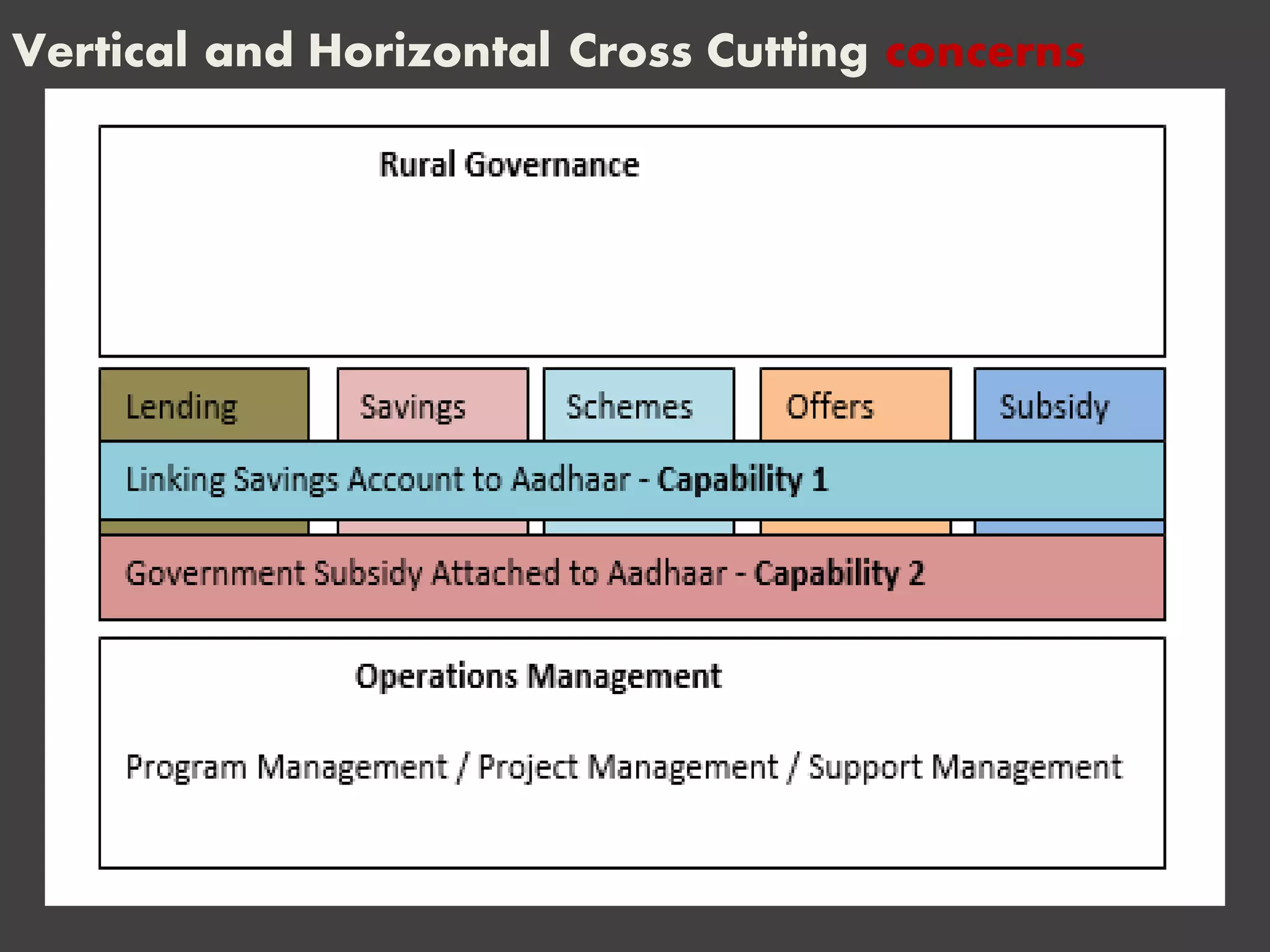 Vertical and Horizontal Cross Cutting concerns

Rural Governance

Lending

Savings

Schemes

Offers

Subsidy

Linking Savings Account to Aadhaar - Capability 1

Government Subsidy Attached to Aadhaar - Capability 2

Operations Management

Program Management / Project Management / Support Management